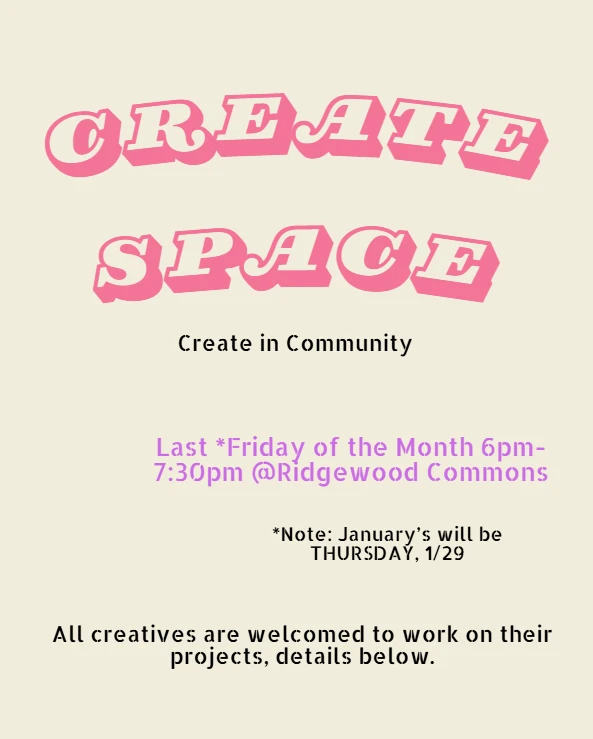 CREATE SPACE

Create in Community

Last *Friday of the Month 6pm-7:30pm @Ridgewood Commons

*Note: January's will be THURSDAY, 1/29

All creatives are welcomed to work on their projects, details below.